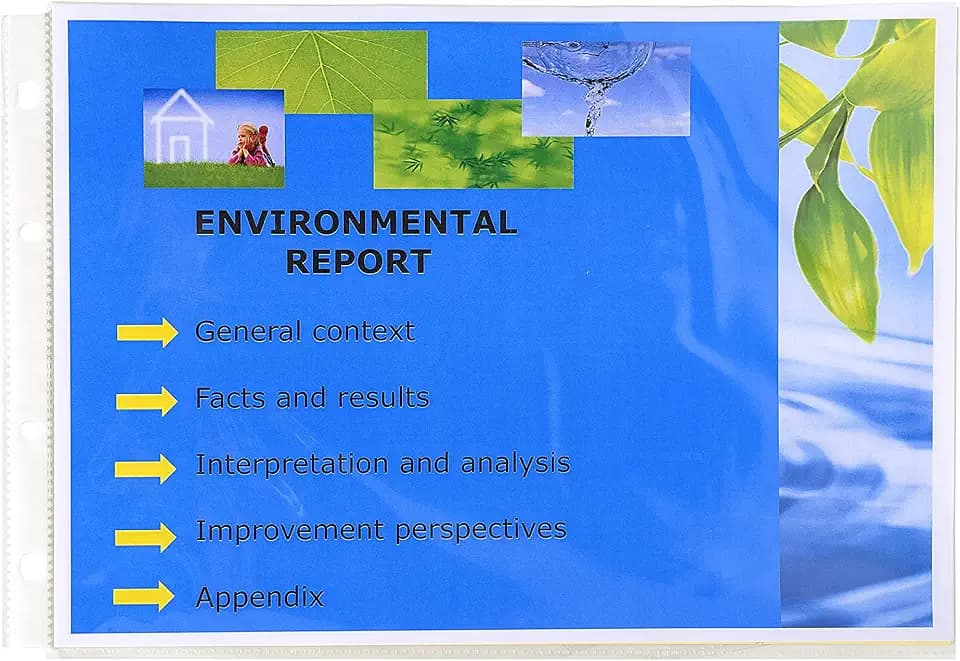 ENVIRONMENTAL REPORT

General context

Facts and results

Interpretation and analysis

Improvement perspectives

Appendix